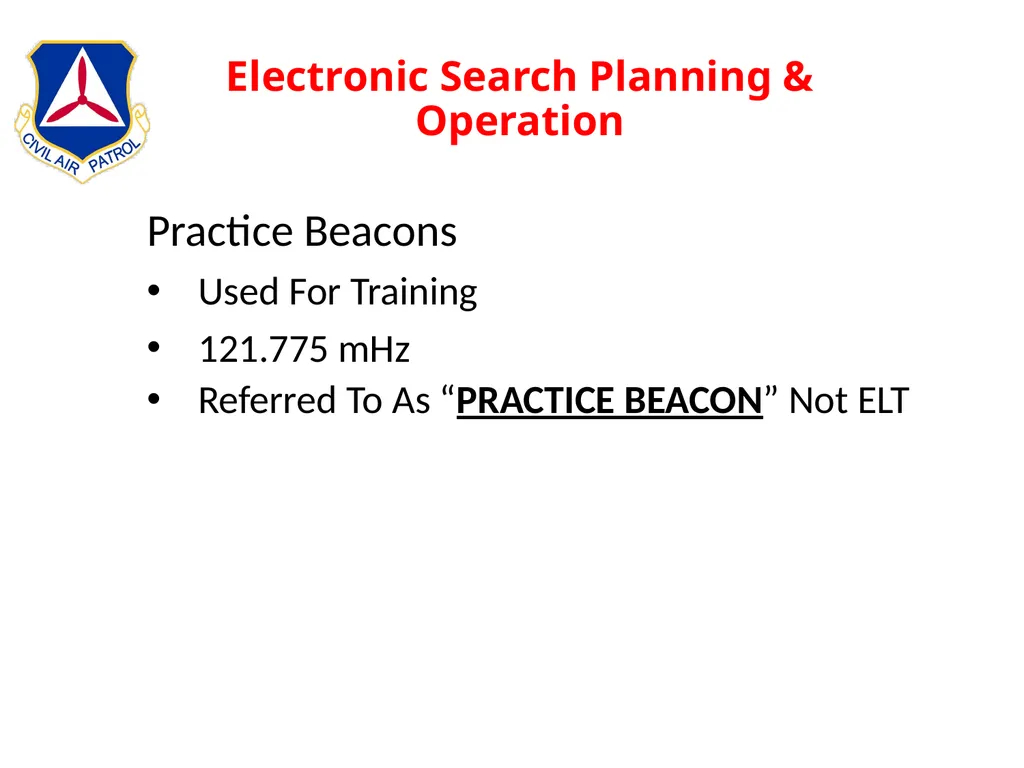 CIVIL AIR PATROL

Electronic Search Planning & Operation

Practice Beacons

• Used For Training
• 121.775 mHz
• Referred To As “PRACTICE BEACON” Not ELT